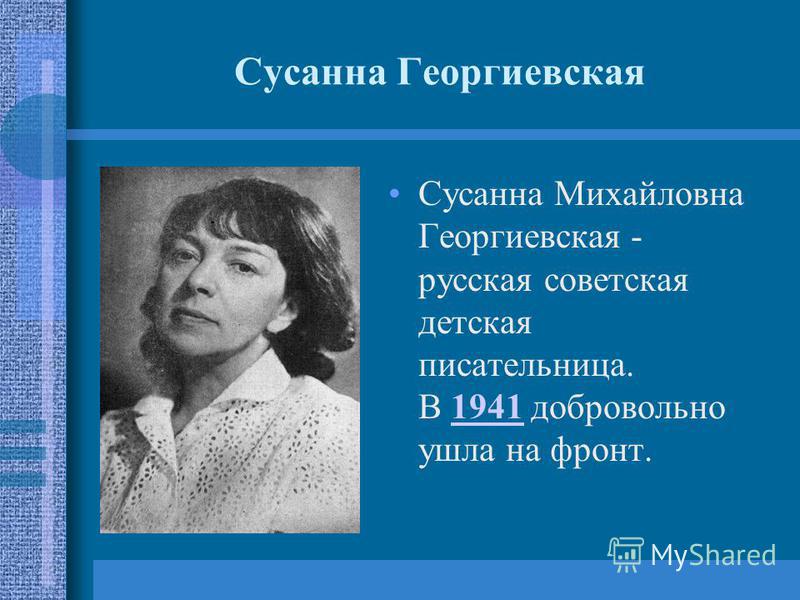 Сусанна Георгиевская

• Сусанна Михайловна Георгиевская - русская советская детская писательница. В 1941 добровольно ушла на фронт.

MyShared